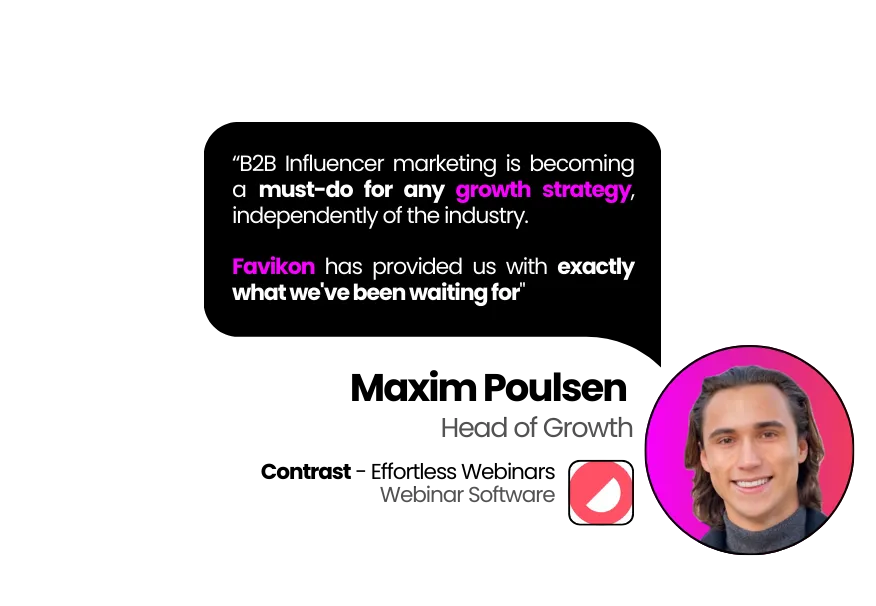 “B2B Influencer marketing is becoming a must-do for any growth strategy, independently of the industry.

Favikon has provided us with exactly what we've been waiting for"

Maxim Poulsen

Head of Growth

Contrast - Effortless Webinars
Webinar Software